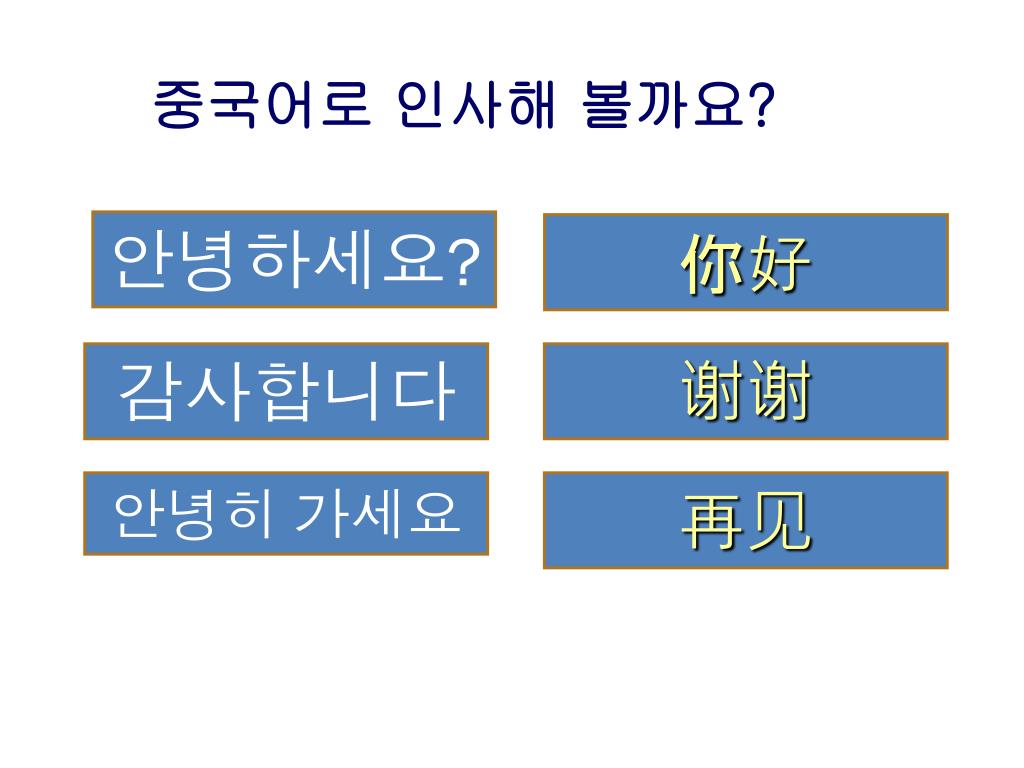 중국어로 인사해 볼까요?

안녕하세요?

你好

감사합니다

谢谢

안녕히 가세요

再见